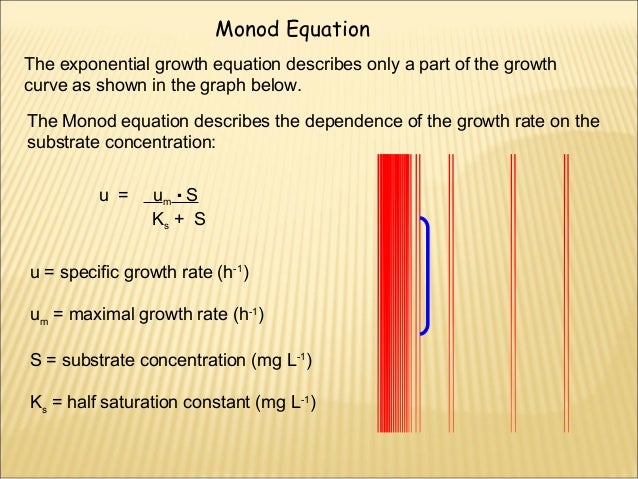 Monod Equation

The exponential growth equation describes only a part of the growth curve as shown in the graph below.

The Monod equation describes the dependence of the growth rate on the substrate concentration:

$u = \frac{u_m \cdot S}{K_s + S}$

u = specific growth rate ($h^{-1}$)

$u_m$ = maximal growth rate ($h^{-1}$)

S = substrate concentration (mg $L^{-1}$)

$K_s$ = half saturation constant (mg $L^{-1}$)